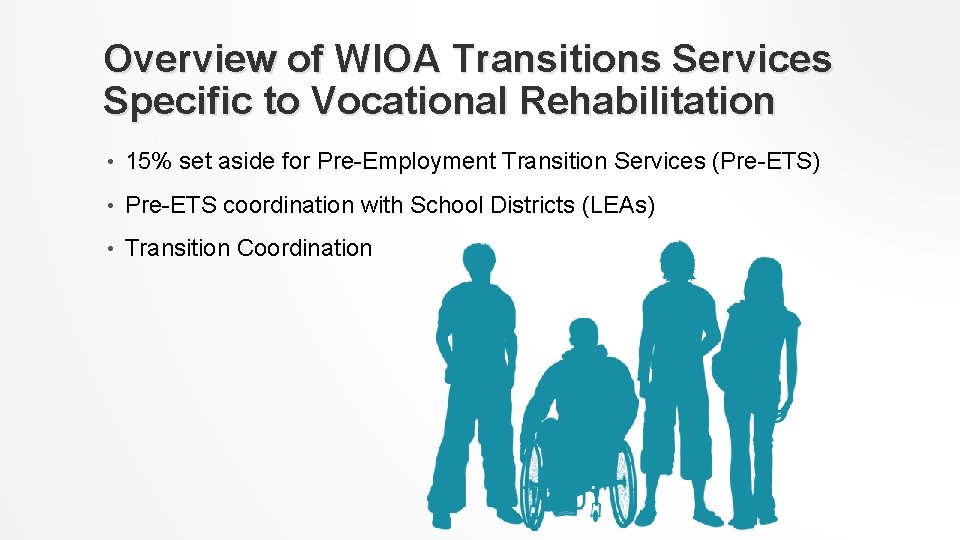 Overview of WIOA Transitions Services Specific to Vocational Rehabilitation

• 15% set aside for Pre-Employment Transition Services (Pre-ETS)

• Pre-ETS coordination with School Districts (LEAs)

• Transition Coordination